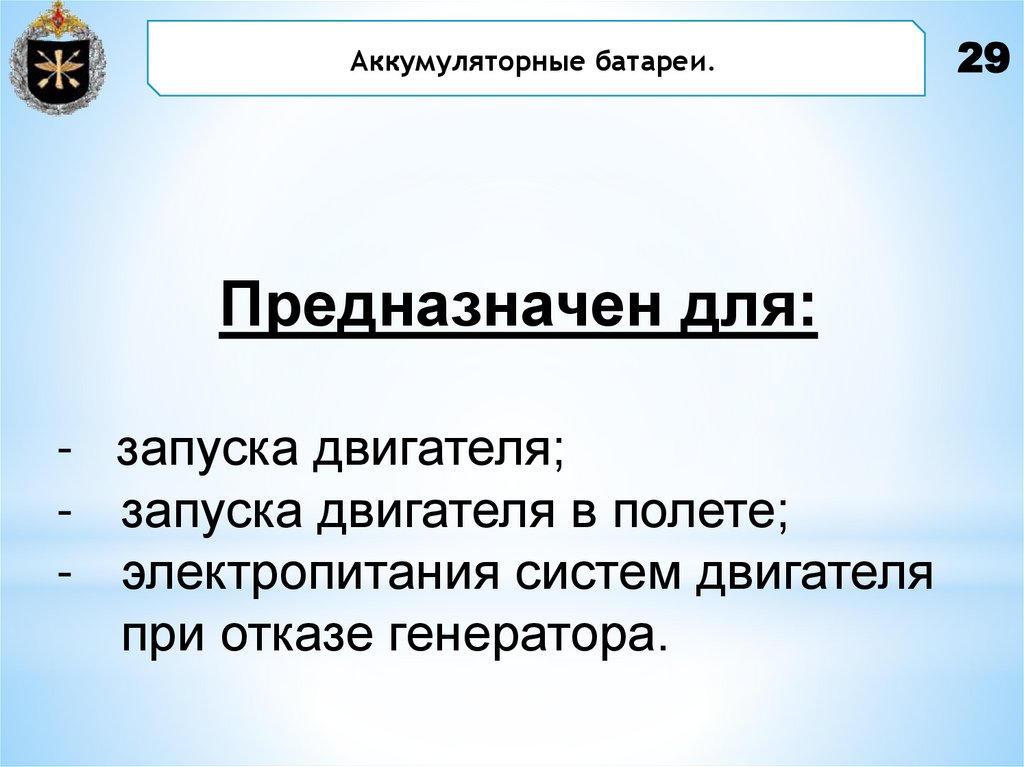 Аккумуляторные батареи.

29

Предназначен для:

- запуска двигателя;
- запуска двигателя в полете;
- электропитания систем двигателя при отказе генератора.